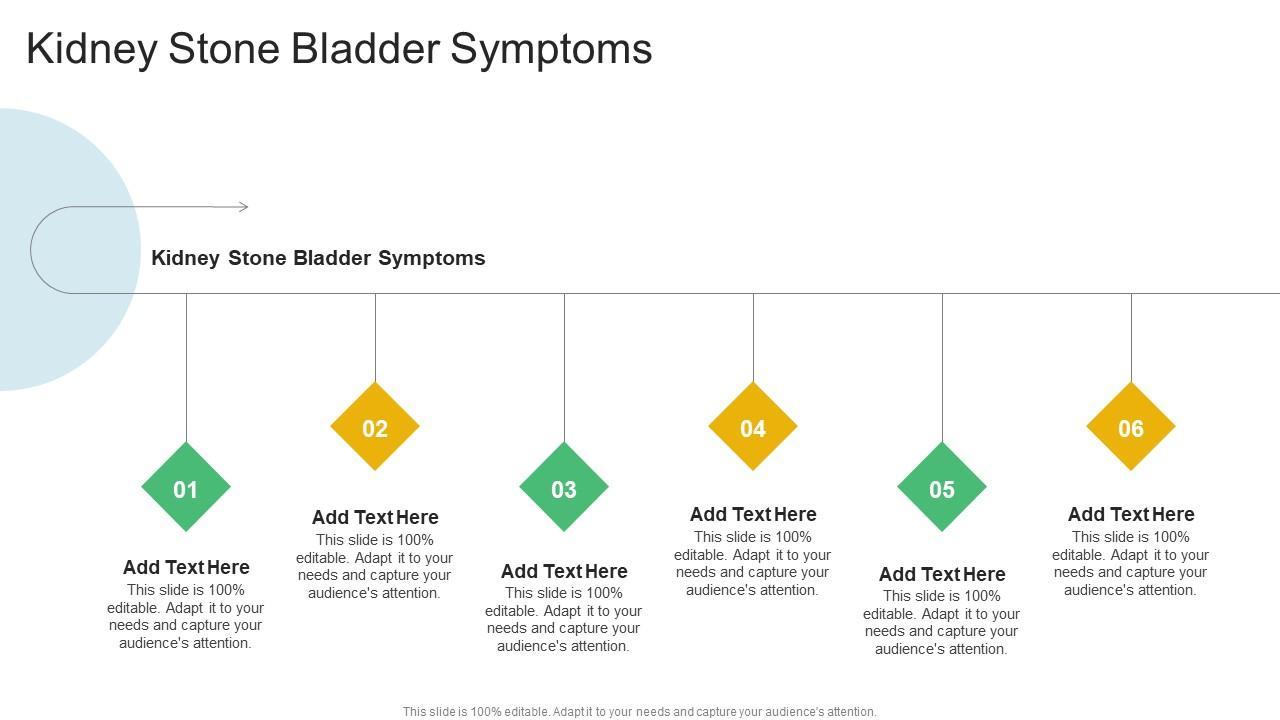 Kidney Stone Bladder Symptoms

Kidney Stone Bladder Symptoms

01

Add Text Here
This slide is 100% editable. Adapt it to your needs and capture your audience's attention.

02

Add Text Here
This slide is 100% editable. Adapt it to your needs and capture your audience's attention.

03

Add Text Here
This slide is 100% editable. Adapt it to your needs and capture your audience's attention.

04

Add Text Here
This slide is 100% editable. Adapt it to your needs and capture your audience's attention.

05

Add Text Here
This slide is 100% editable. Adapt it to your needs and capture your audience's attention.

06

Add Text Here
This slide is 100% editable. Adapt it to your needs and capture your audience's attention.

This slide is 100% editable. Adapt it to your needs and capture your audience's attention.